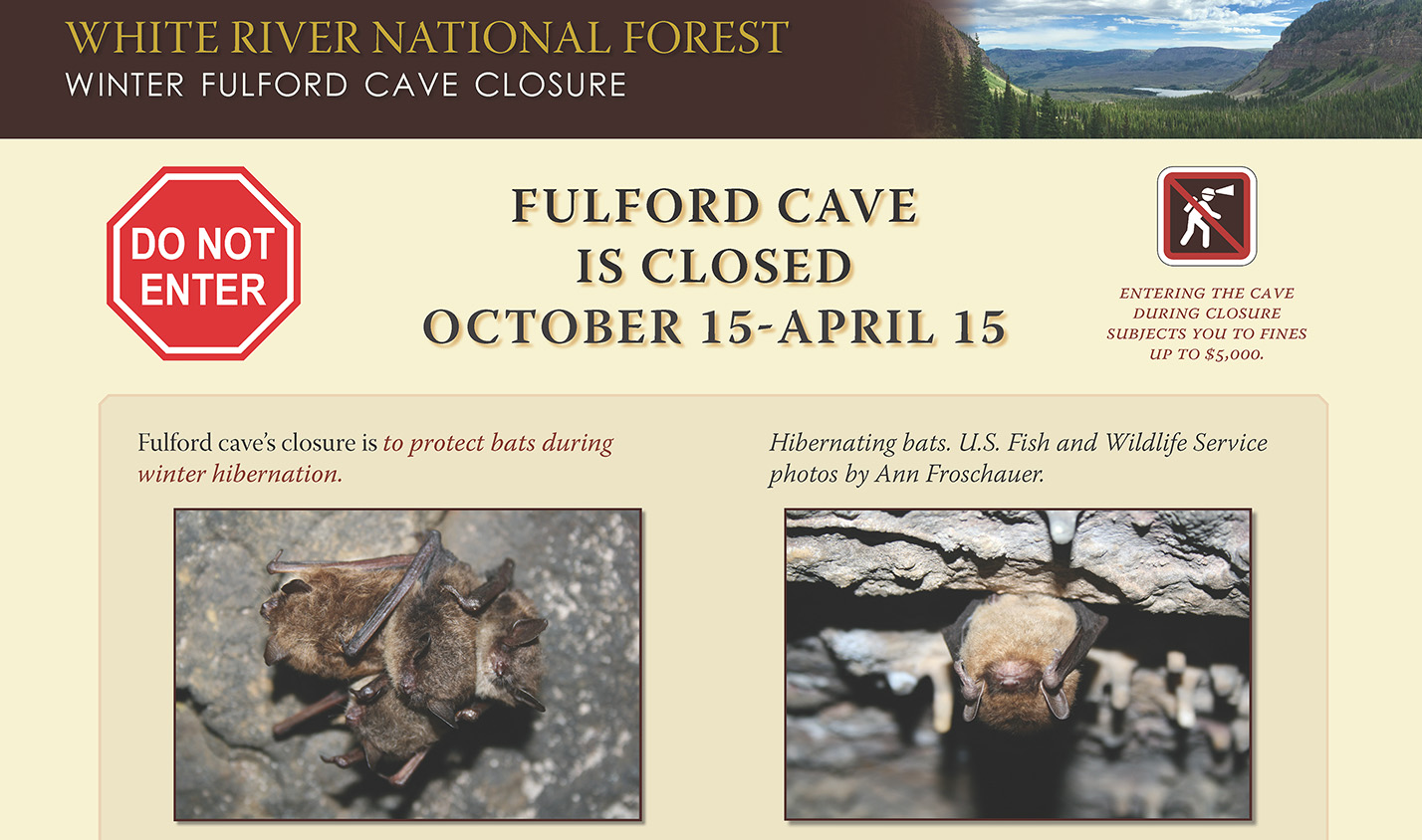 WHITE RIVER NATIONAL FOREST
WINTER FULFORD CAVE CLOSURE

DO NOT ENTER

FULFORD CAVE
IS CLOSED
OCTOBER 15-APRIL 15

ENTERING THE CAVE DURING CLOSURE SUBJECTS YOU TO FINES UP TO $5,000.

Fulford cave's closure is to protect bats during winter hibernation.

Hibernating bats. U.S. Fish and Wildlife Service photos by Ann Froschauer.